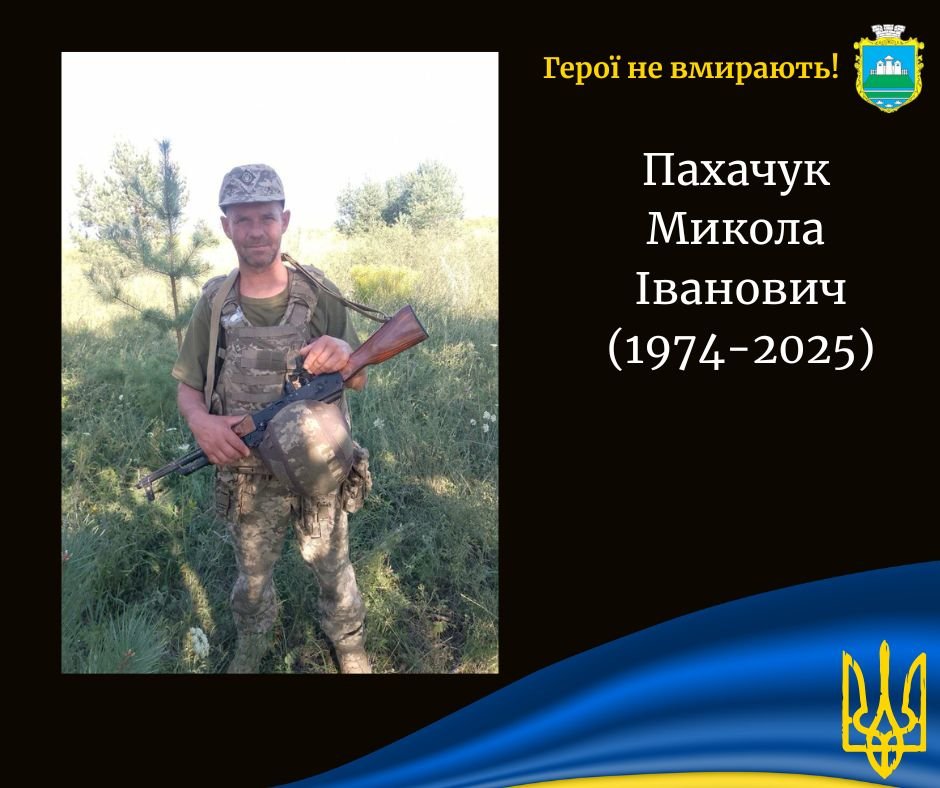 Герої не вмирають!

Пахачук
Микола
Іванович
(1974-2025)